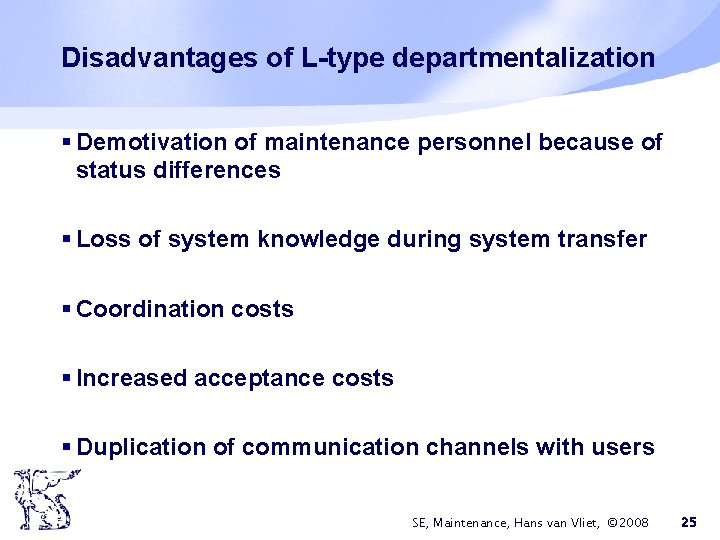 Disadvantages of L-type departmentalization

▪ Demotivation of maintenance personnel because of status differences

▪ Loss of system knowledge during system transfer

▪ Coordination costs

▪ Increased acceptance costs

▪ Duplication of communication channels with users

SE, Maintenance, Hans van Vliet, ©2008 25